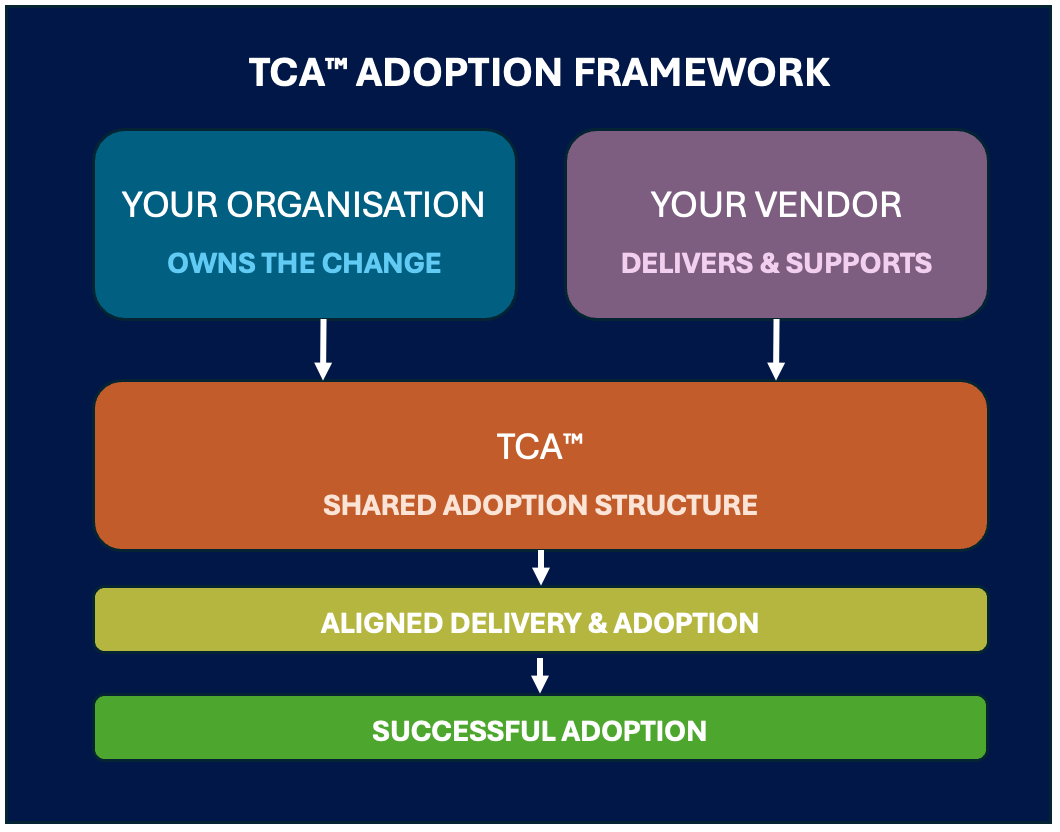 TCA™ ADOPTION FRAMEWORK

YOUR ORGANISATION
OWNS THE CHANGE

YOUR VENDOR
DELIVERS & SUPPORTS

TCA™
SHARED ADOPTION STRUCTURE

ALIGNED DELIVERY & ADOPTION

SUCCESSFUL ADOPTION